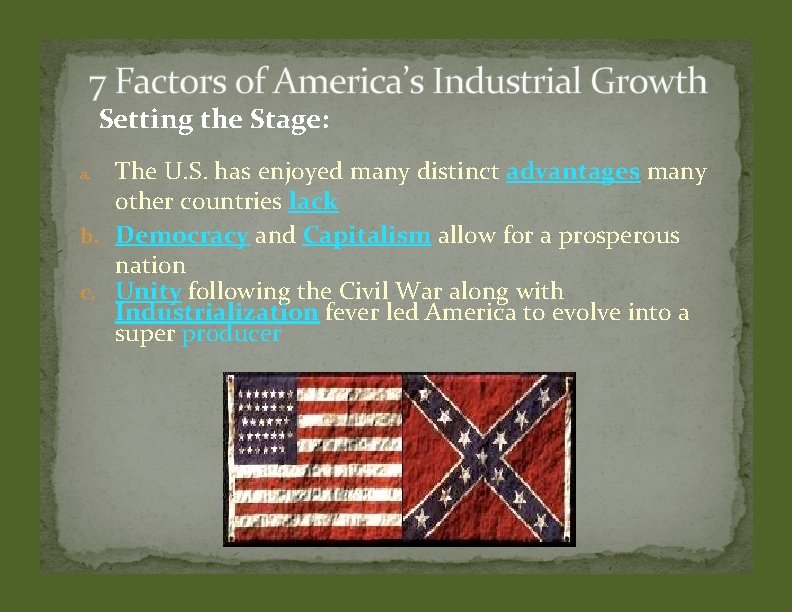 7 Factors of America's Industrial Growth

Setting the Stage:

a. The U.S. has enjoyed many distinct advantages many other countries lack

b. Democracy and Capitalism allow for a prosperous nation

c. Unity following the Civil War along with Industrialization fever led America to evolve into a super producer